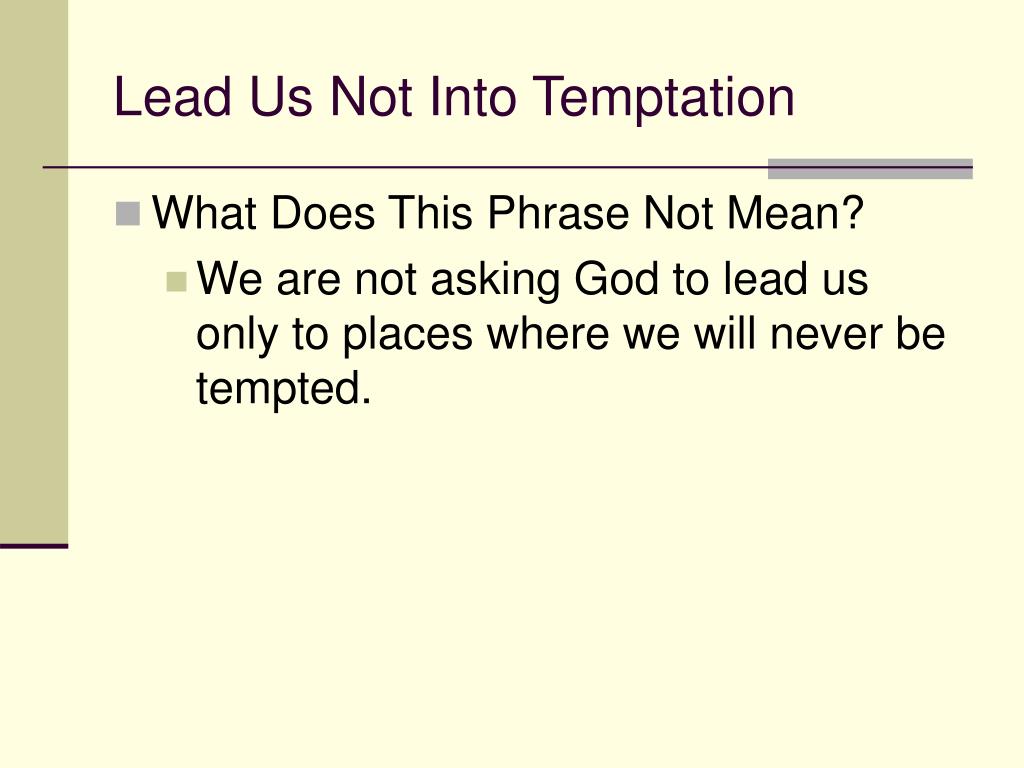 Lead Us Not Into Temptation

What Does This Phrase Not Mean?

We are not asking God to lead us only to places where we will never be tempted.